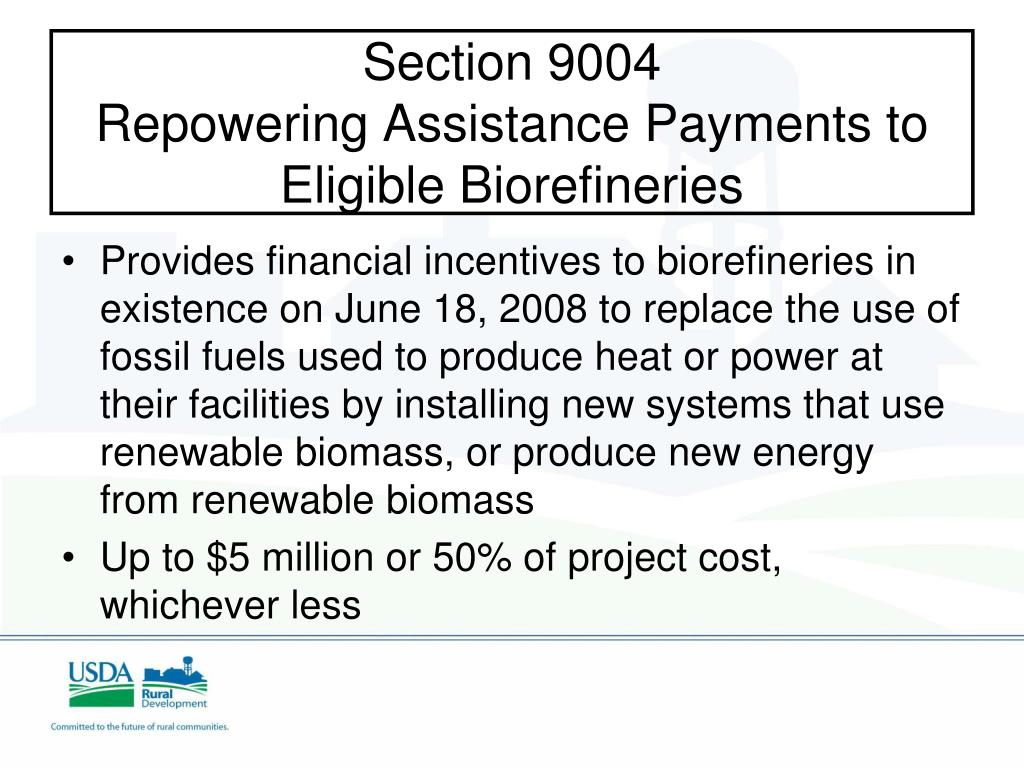 Section 9004
Repowering Assistance Payments to Eligible Biorefineries

• Provides financial incentives to biorefineries in existence on June 18, 2008 to replace the use of fossil fuels used to produce heat or power at their facilities by installing new systems that use renewable biomass, or produce new energy from renewable biomass
• Up to \$5 million or 50% of project cost, whichever less

USDA
Rural Development
Committed to the future of rural communities.